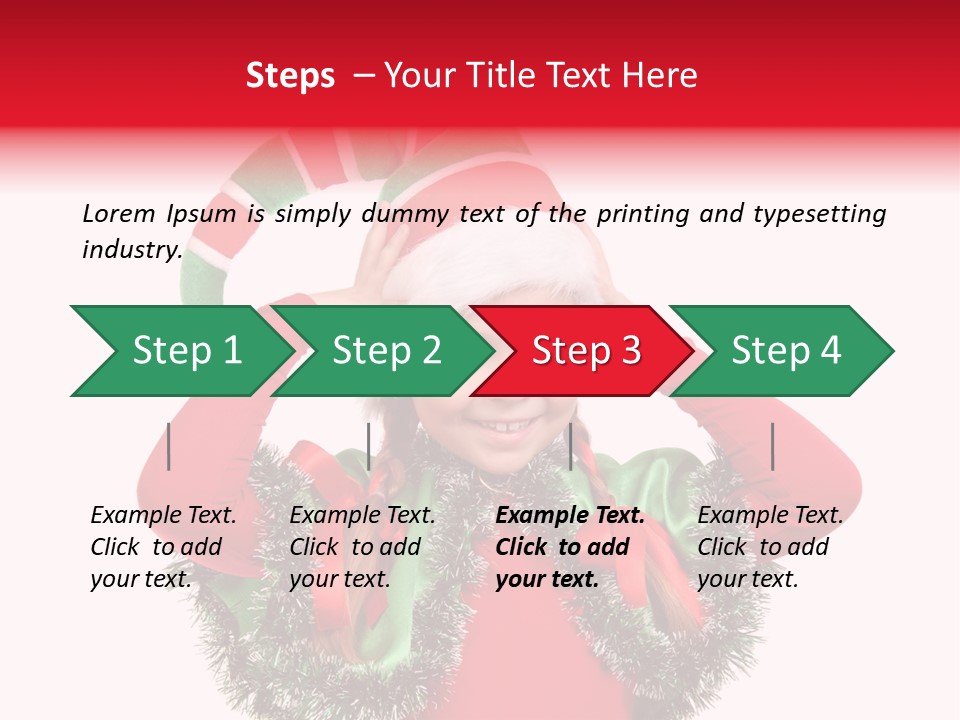 Steps – Your Title Text Here

Lorem Ipsum is simply dummy text of the printing and typesetting industry.

Step 1

Step 2

Step 3

Step 4

Example Text. Click to add your text.

Example Text. Click to add your text.

Example Text. Click to add your text.

Example Text. Click to add your text.